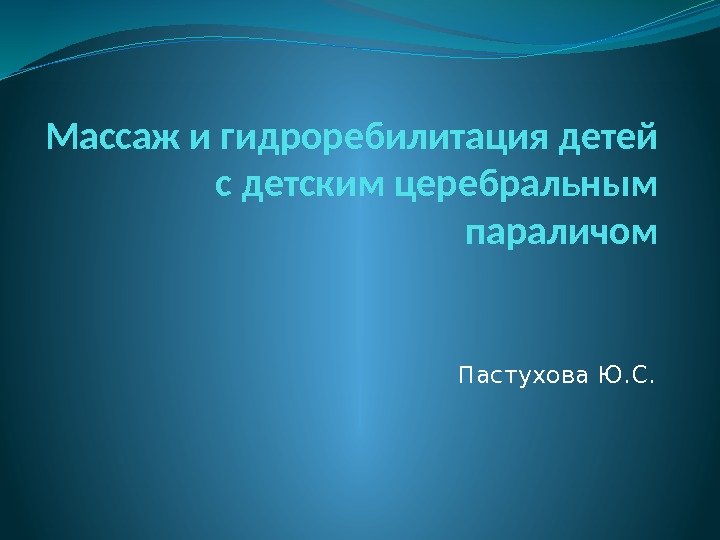 Массаж и гидроребилитация детей с детским церебральным параличом

Пастухова Ю.С.